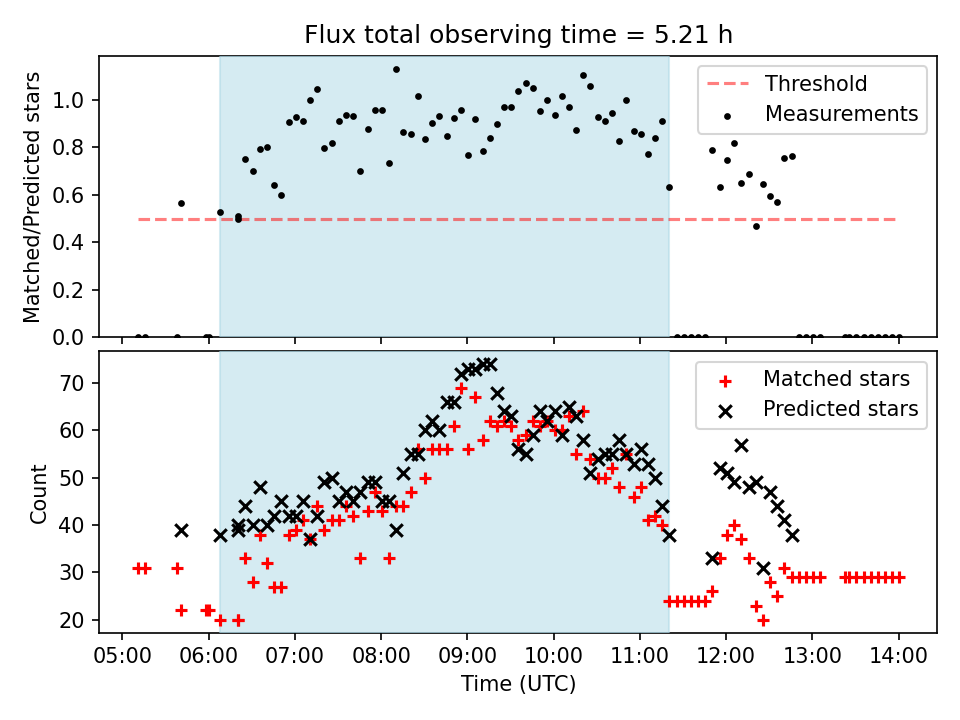 Flux total observing time = 5.21 h

Matched/Predicted stars

1.0
0.8
0.6
0.4
0.2
0.0

Threshold
Measurements

Count

70
60
50
40
30
20

Matched stars
Predicted stars

05:00 06:00 07:00 08:00 09:00 10:00 11:00 12:00 13:00 14:00

Time (UTC)